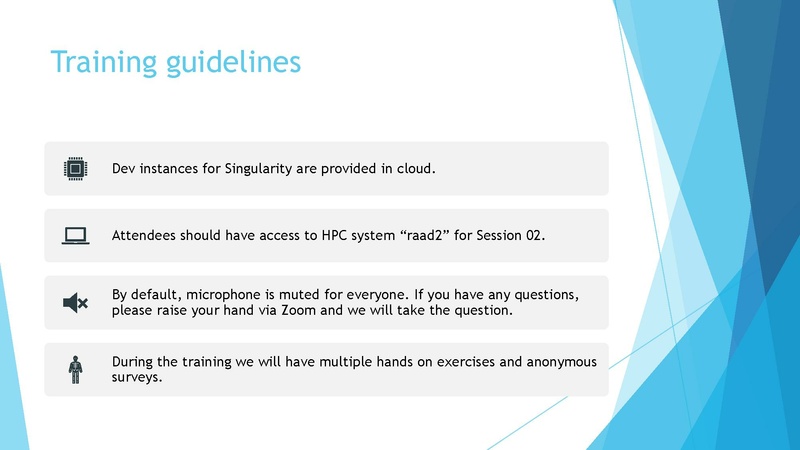 Training guidelines

Dev instances for Singularity are provided in cloud.

Attendees should have access to HPC system “raad2” for Session 02.

By default, microphone is muted for everyone. If you have any questions, please raise your hand via Zoom and we will take the question.

During the training we will have multiple hands on exercises and anonymous surveys.